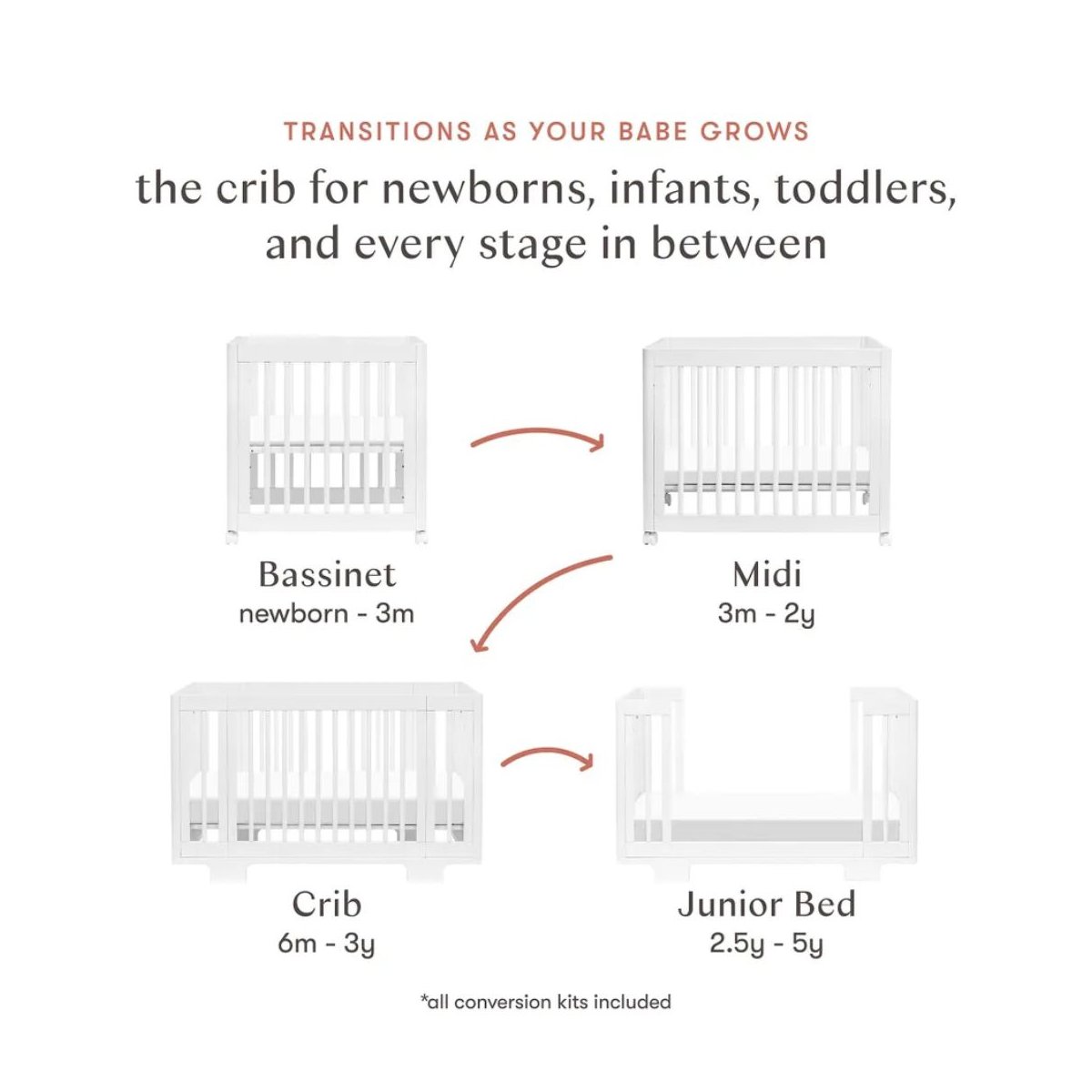 TRANSITIONS AS YOUR BABE GROWS

the crib for newborns, infants, toddlers, and every stage in between

Bassinet
newborn - 3m

Midi
3m - 2y

Crib
6m - 3y

Junior Bed
2.5y - 5y

*all conversion kits included